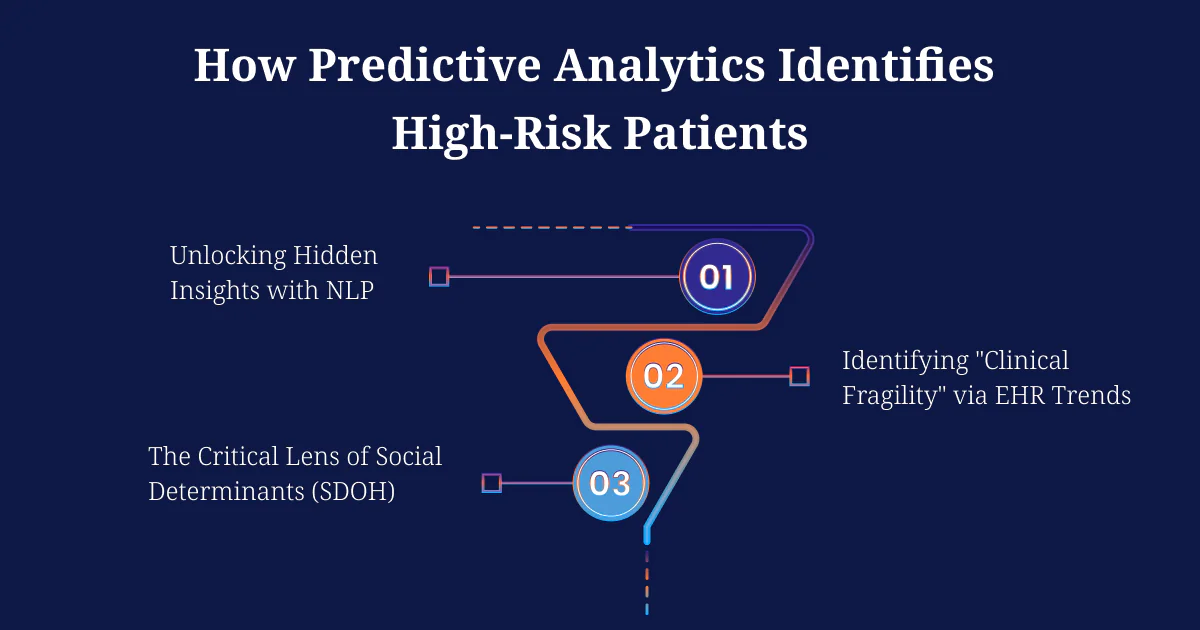 How Predictive Analytics Identifies High-Risk Patients

Unlocking Hidden Insights with NLP

01

02

Identifying "Clinical Fragility" via EHR Trends

The Critical Lens of Social Determinants (SDOH)

03